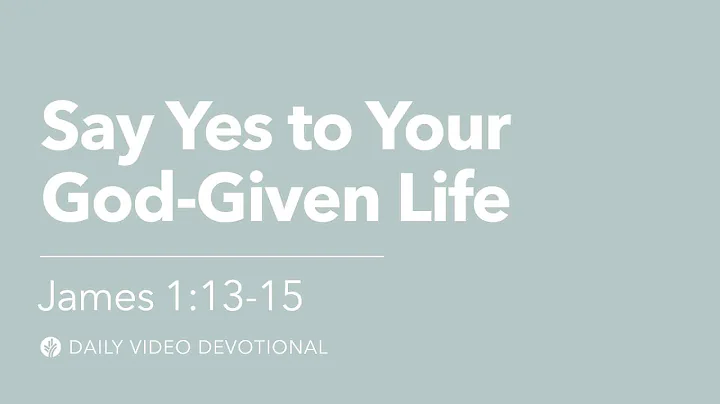 Say Yes to Your God-Given Life

James 1:13-15

DAILY VIDEO DEVOTIONAL